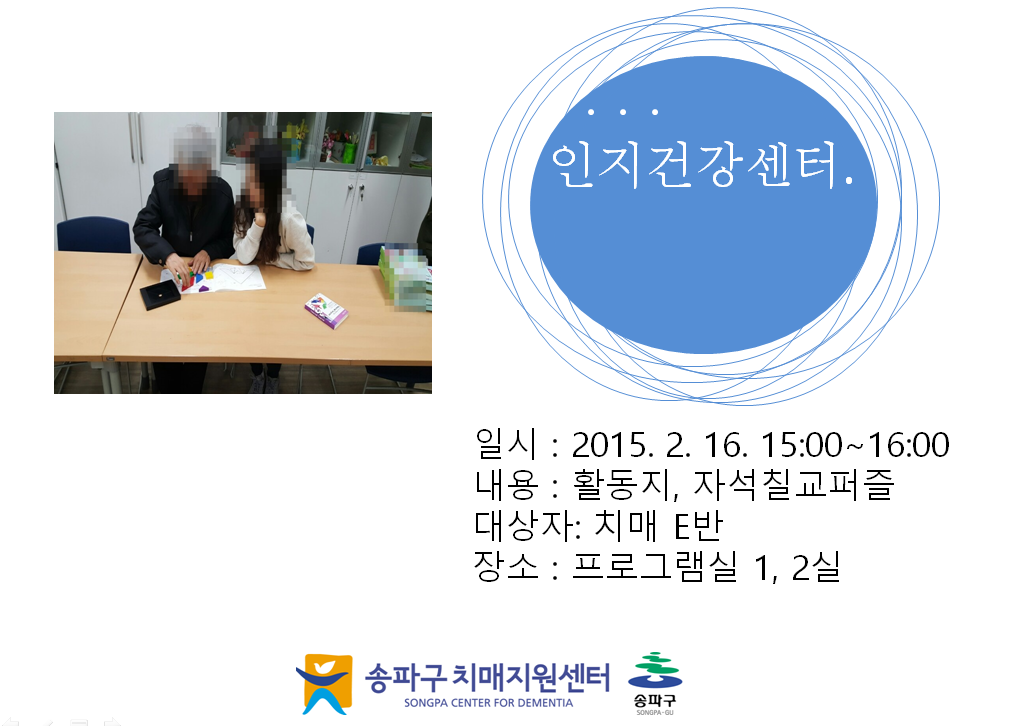 . . .

인지건강센터.

일시 : 2015. 2. 16. 15:00~16:00
내용 : 활동지, 자석칠교퍼즐
대상자: 치매 E반
장소 : 프로그램실 1, 2실

송파구 치매지원센터
SONGPA CENTER FOR DEMENTIA

송파구
SONGPA-GU